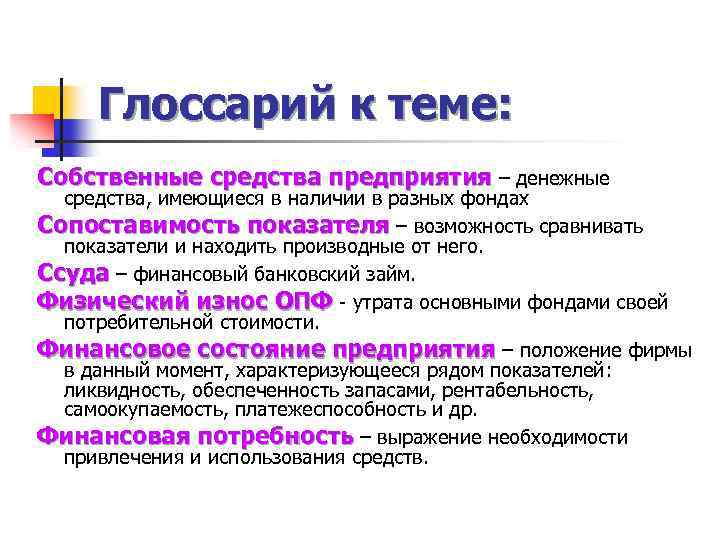 Глоссарий к теме:

Собственные средства предприятия – денежные средства, имеющиеся в наличии в разных фондах

Сопоставимость показателя – возможность сравнивать показатели и находить производные от него.

Ссуда – финансовый банковский займ.

Физический износ ОПФ - утрата основными фондами своей потребительной стоимости.

Финансовое состояние предприятия – положение фирмы в данный момент, характеризующееся рядом показателей: ликвидность, обеспеченность запасами, рентабельность, самоокупаемость, платежеспособность и др.

Финансовая потребность – выражение необходимости привлечения и использования средств.